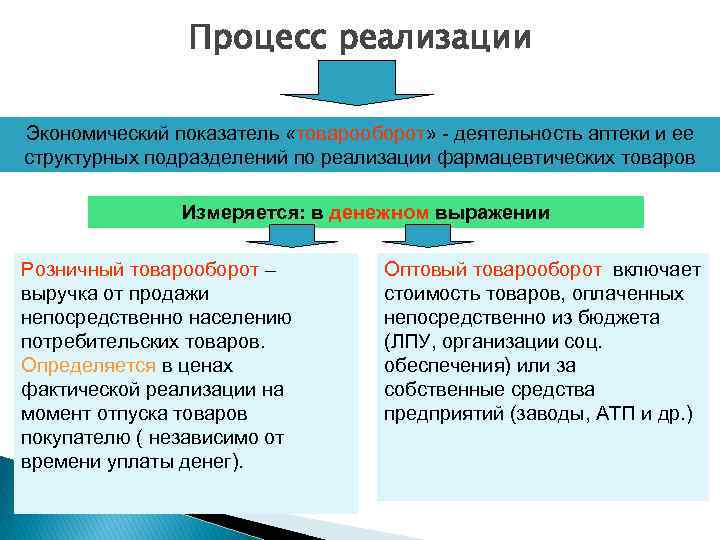 Процесс реализации

Экономический показатель «товарооборот» - деятельность аптеки и ее структурных подразделений по реализации фармацевтических товаров

Измеряется: в денежном выражении

Розничный товарооборот – выручка от продажи непосредственно населению потребительских товаров. Определяется в ценах фактической реализации на момент отпуска товаров покупателю ( независимо от времени уплаты денег).

Оптовый товарооборот включает стоимость товаров, оплаченных непосредственно из бюджета (ЛПУ, организации соц. обеспечения) или за собственные средства предприятий (заводы, АТП и др.)